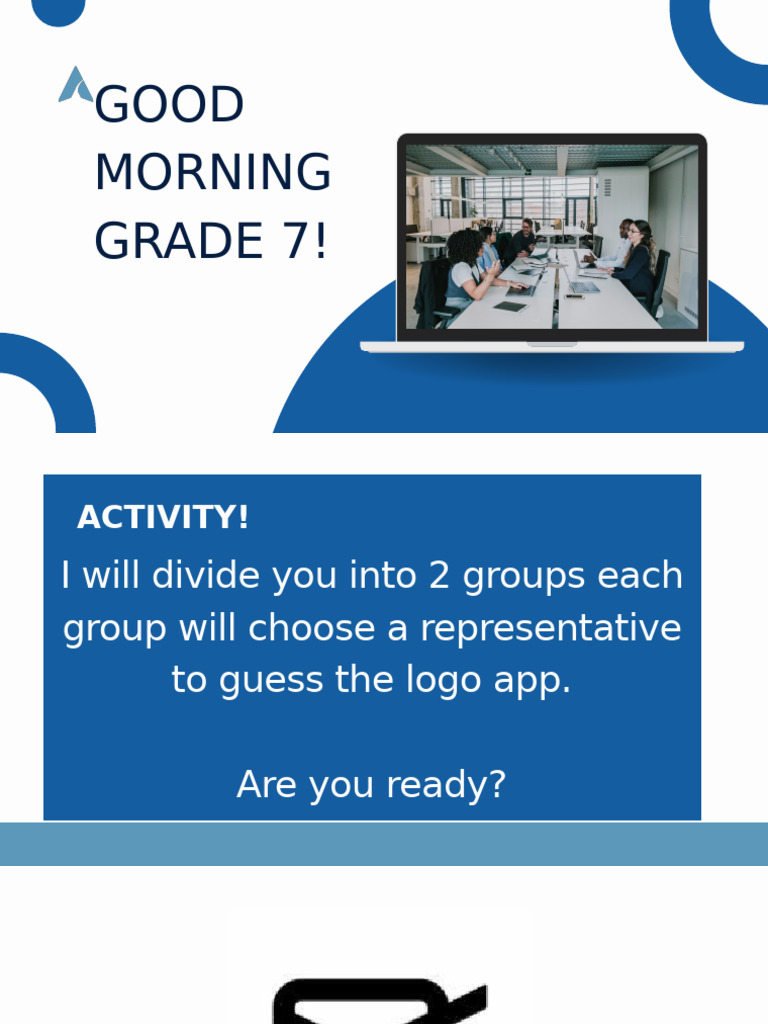 GOOD MORNING GRADE 7!

ACTIVITY!

I will divide you into 2 groups each group will choose a representative to guess the logo app.

Are you ready?